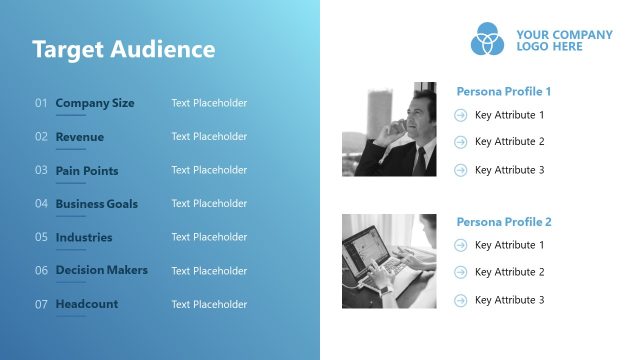 Target Audience

01 Company Size Text Placeholder

02 Revenue Text Placeholder

03 Pain Points Text Placeholder

04 Business Goals Text Placeholder

05 Industries Text Placeholder

06 Decision Makers Text Placeholder

07 Headcount Text Placeholder

YOUR COMPANY LOGO HERE

Persona Profile 1

Key Attribute 1

Key Attribute 2

Key Attribute 3

Persona Profile 2

Key Attribute 1

Key Attribute 2

Key Attribute 3